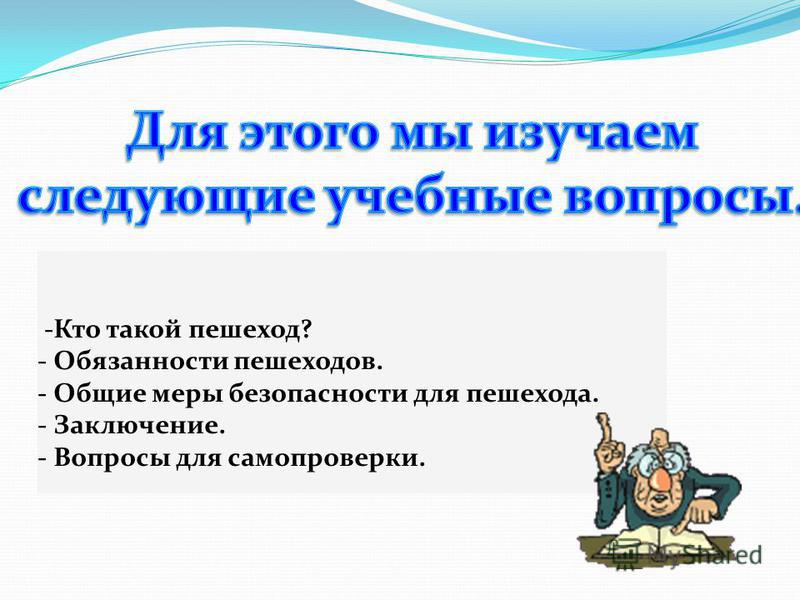 Для этого мы изучаем следующие учебные вопросы.

-Кто такой пешеход?
- Обязанности пешеходов.
- Общие меры безопасности для пешехода.
- Заключение.
- Вопросы для самопроверки.

MyShared